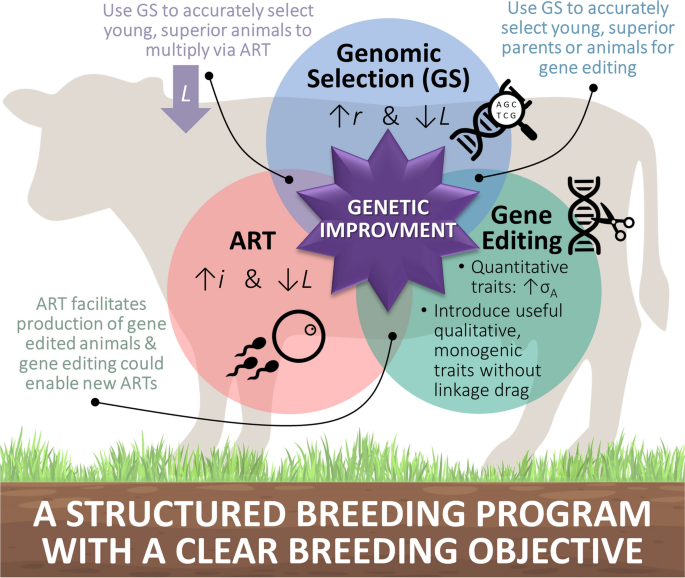 Use GS to accurately select young, superior animals to multiply via ART

$L$

Use GS to accurately select young, superior parents or animals for gene editing

Genomic Selection (GS)

$\uparrow r$ & $\downarrow L$

AGC TCG

GENETIC IMPROVMENT

ART

$\uparrow i$ & $\downarrow L$

Gene Editing

• Quantitative traits: $\uparrow \sigma_A$

• Introduce useful qualitative, monogenic traits without linkage drag

ART facilitates production of gene edited animals & gene editing could enable new ARTs

A STRUCTURED BREEDING PROGRAM WITH A CLEAR BREEDING OBJECTIVE